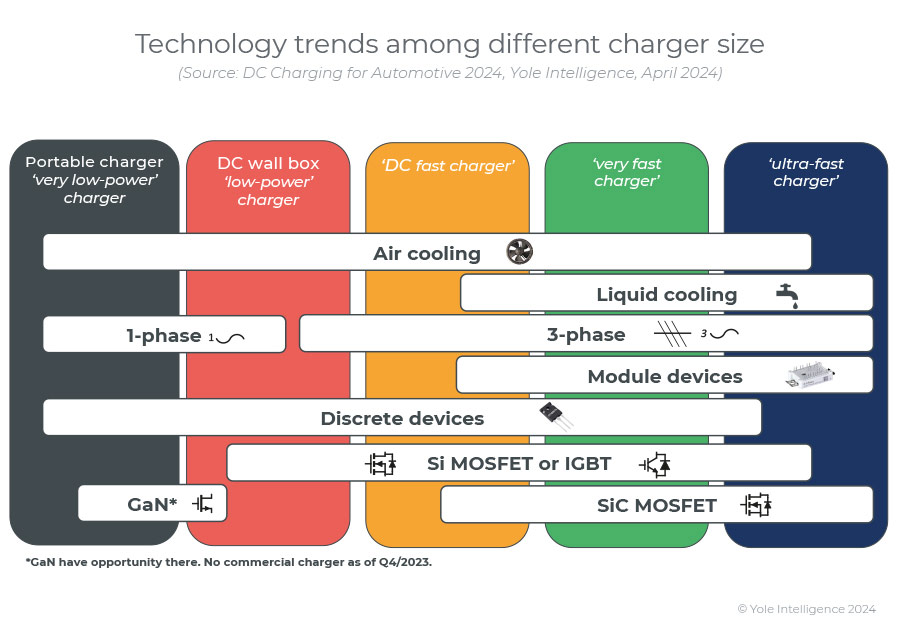 Technology trends among different charger size
(Source: DC Charging for Automotive 2024, Yole Intelligence, April 2024)

Portable charger 'very low-power' charger

DC wall box 'low-power' charger

'DC fast charger'

'very fast charger'

'ultra-fast charger'

Air cooling

Liquid cooling

1-phase 1

3-phase 3

Module devices

Discrete devices

Si MOSFET or IGBT

GaN*

SiC MOSFET

*GaN have opportunity there. No commercial charger as of Q4/2023.

© Yole Intelligence 2024